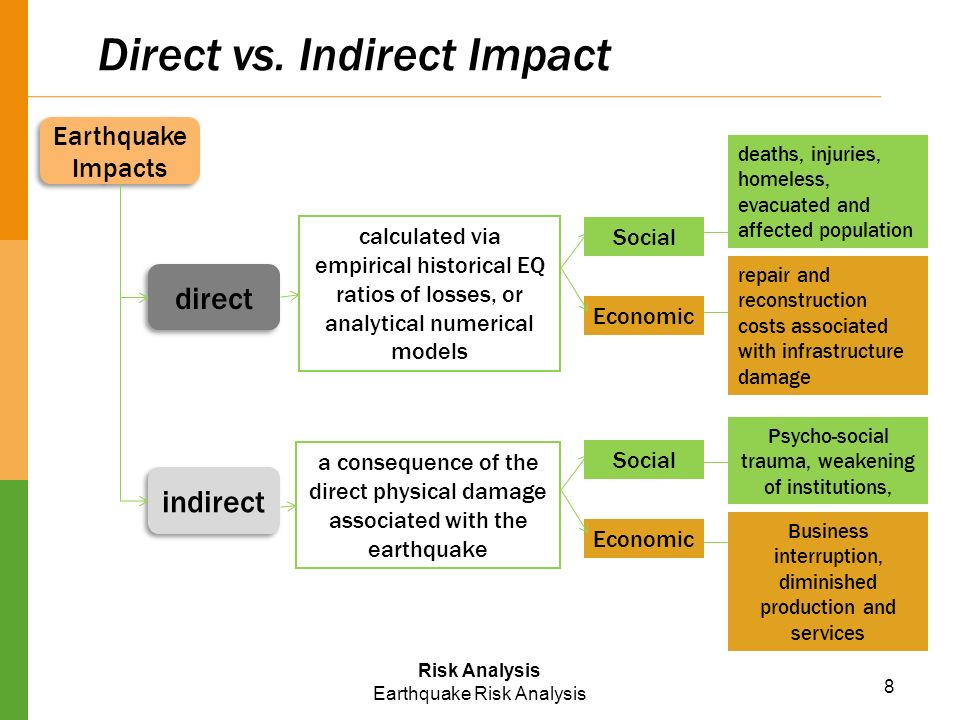 Direct vs. Indirect Impact

Earthquake Impacts

direct

calculated via empirical historical EQ ratios of losses, or analytical numerical models

Social

deaths, injuries, homeless, evacuated and affected population

Economic

repair and reconstruction costs associated with infrastructure damage

indirect

a consequence of the direct physical damage associated with the earthquake

Social

Psycho-social trauma, weakening of institutions,

Economic

Business interruption, diminished production and services

Risk Analysis
Earthquake Risk Analysis

8